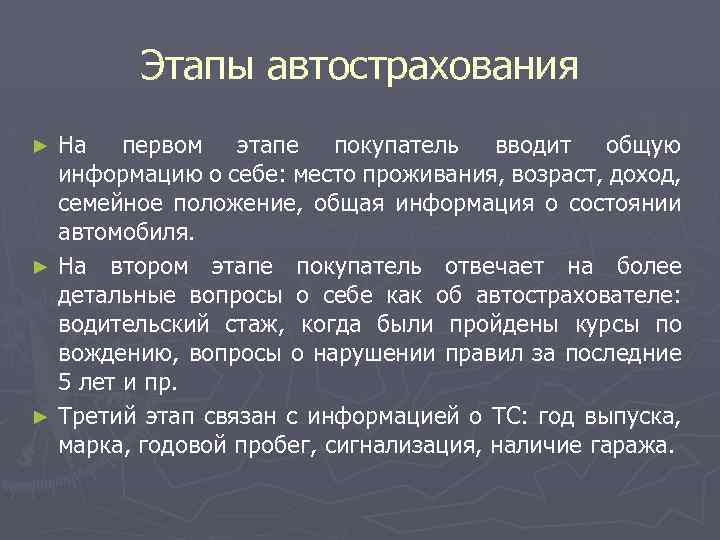 Этапы автострахования

► На первом этапе покупатель вводит общую информацию о себе: место проживания, возраст, доход, семейное положение, общая информация о состоянии автомобиля.

► На втором этапе покупатель отвечает на более детальные вопросы о себе как об автострахователе: водительский стаж, когда были пройдены курсы по вождению, вопросы о нарушении правил за последние 5 лет и пр.

► Третий этап связан с информацией о ТС: год выпуска, марка, годовой пробег, сигнализация, наличие гаража.